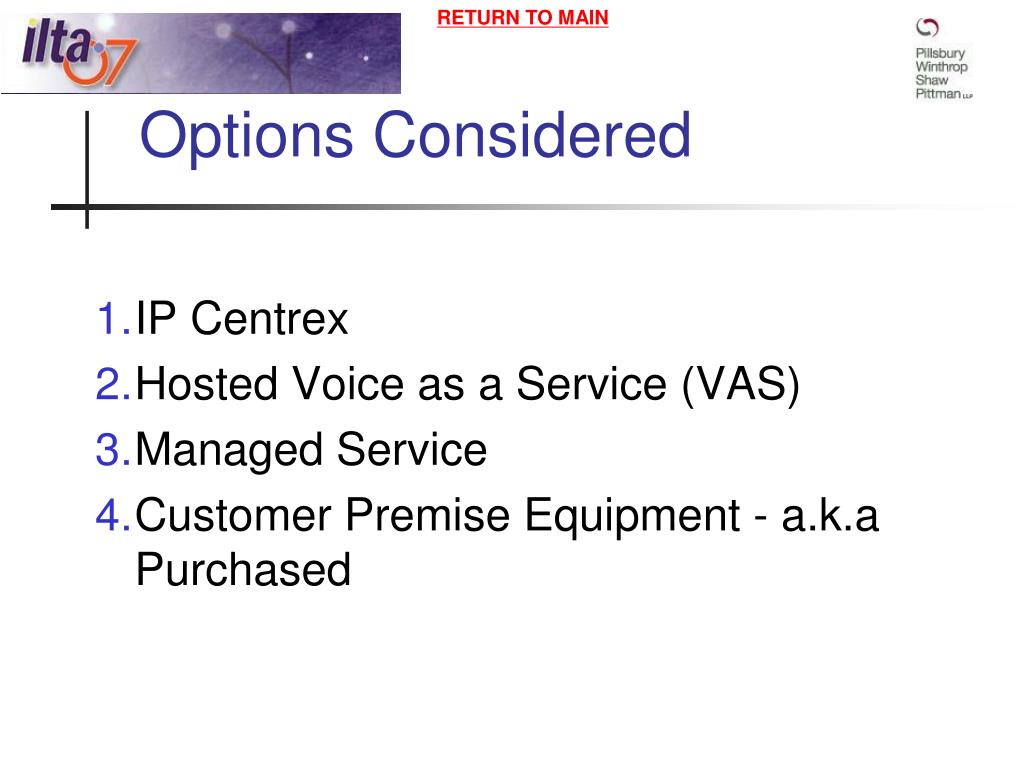 ilta 07

RETURN TO MAIN

Pillsbury Winthrop Shaw Pittman LLP

Options Considered

1. IP Centrex
2. Hosted Voice as a Service (VAS)
3. Managed Service
4. Customer Premise Equipment - a.k.a Purchased